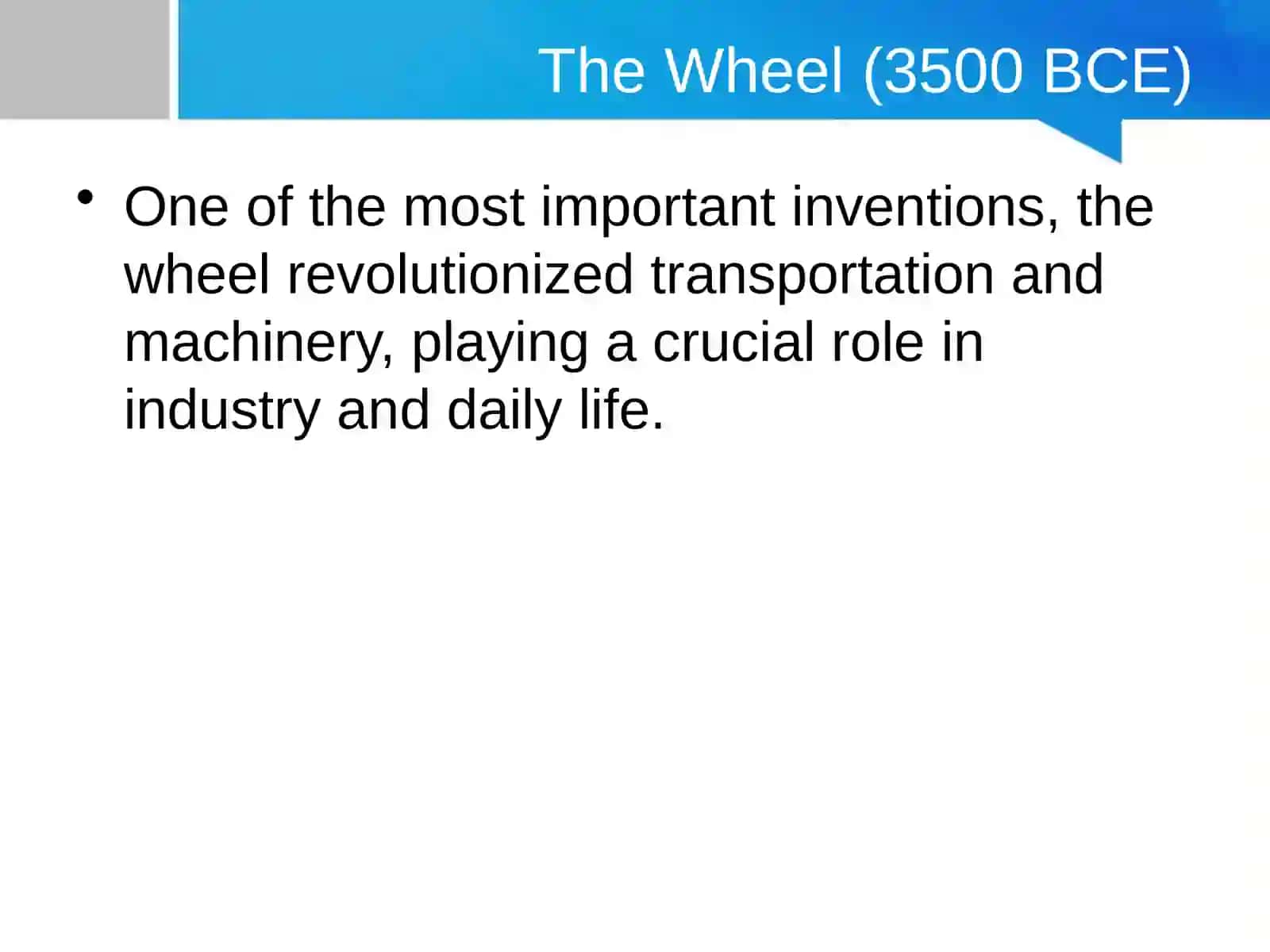 The Wheel (3500 BCE)

• One of the most important inventions, the wheel revolutionized transportation and machinery, playing a crucial role in industry and daily life.